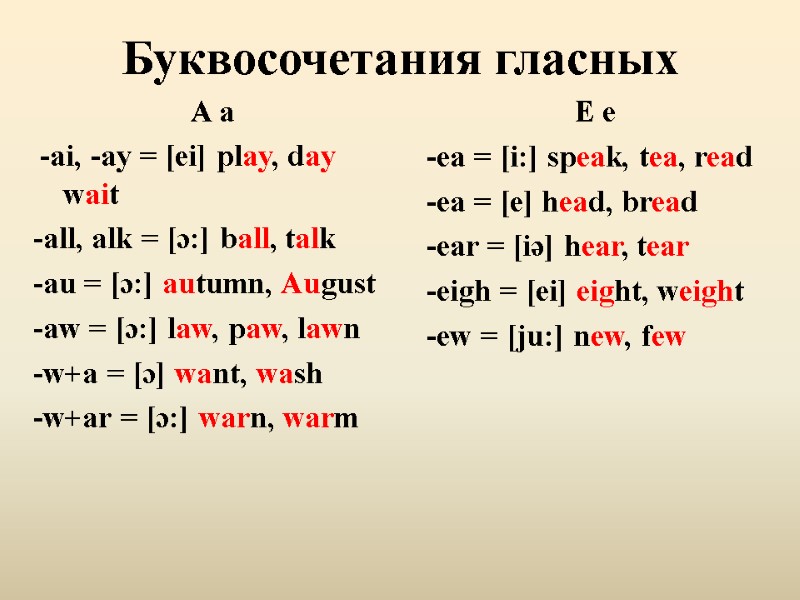 Буквосочетания гласных

A a

-ai, -ay = [ei] play, day wait

-all, alk = [ɔ:] ball, talk

-au = [ɔ:] autumn, August

-aw = [ɔ:] law, paw, lawn

-w+a = [ɔ] want, wash

-w+ar = [ɔ:] warn, warm

E e

-ea = [i:] speak, tea, read

-ea = [e] head, bread

-ear = [iə] hear, tear

-eigh = [ei] eight, weight

-ew = [ju:] new, few